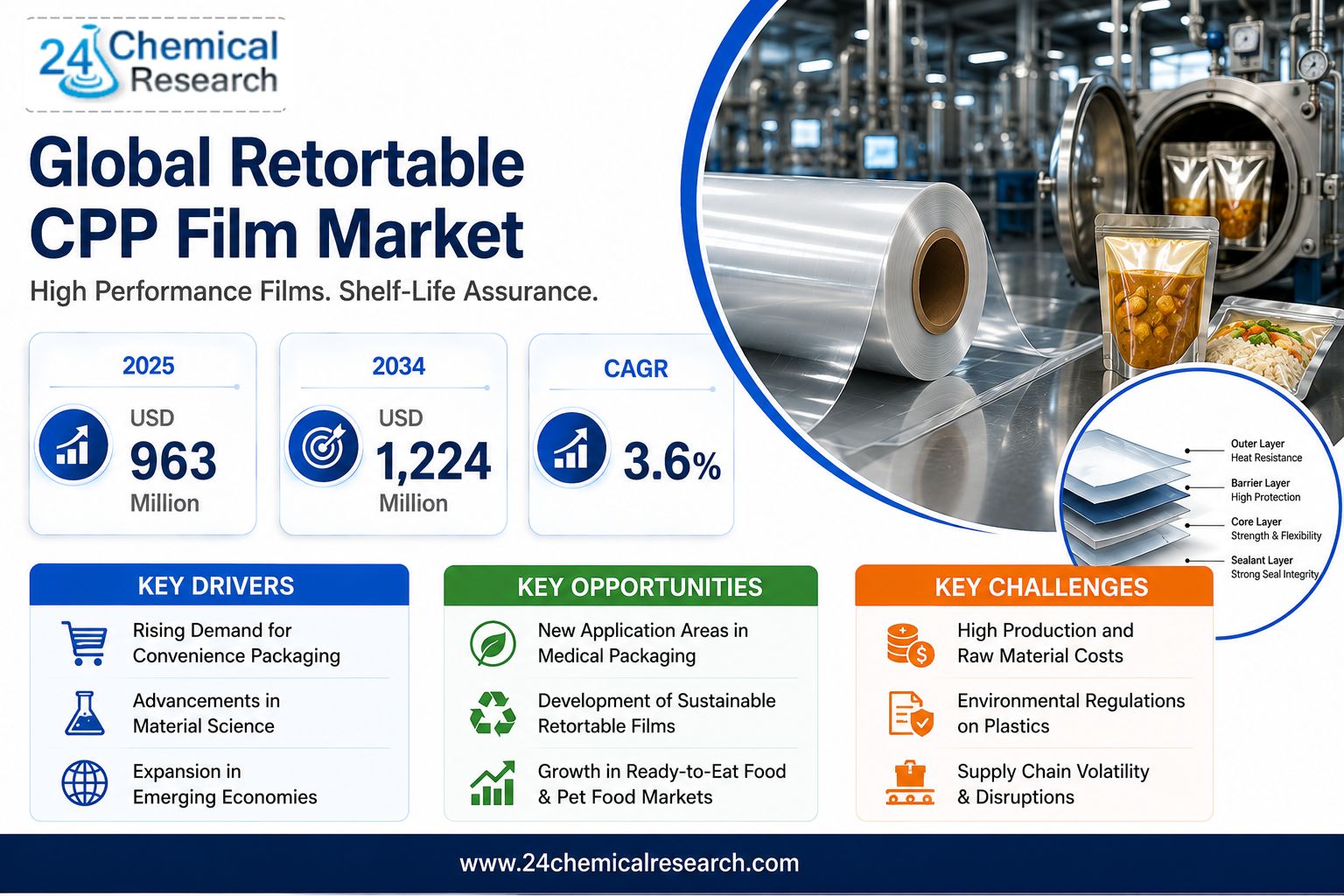 24 Chemical Research

Global Retortable CPP Film Market

High Performance Films. Shelf-Life Assurance.

2025
USD
963
Million

2034
USD
1,224
Million

CAGR
3.6%

Outer Layer
Heat Resistance

Barrier Layer
High Protection

Core Layer
Strength & Flexibility

Sealant Layer
Strong Seal Integrity

KEY DRIVERS
Rising Demand for Convenience Packaging
Advancements in Material Science
Expansion in Emerging Economies

KEY OPPORTUNITIES
New Application Areas in Medical Packaging
Development of Sustainable Retortable Films
Growth in Ready-to-Eat Food & Pet Food Markets

KEY CHALLENGES
High Production and Raw Material Costs
Environmental Regulations on Plastics
Supply Chain Volatility & Disruptions

www.24chemicalresearch.com